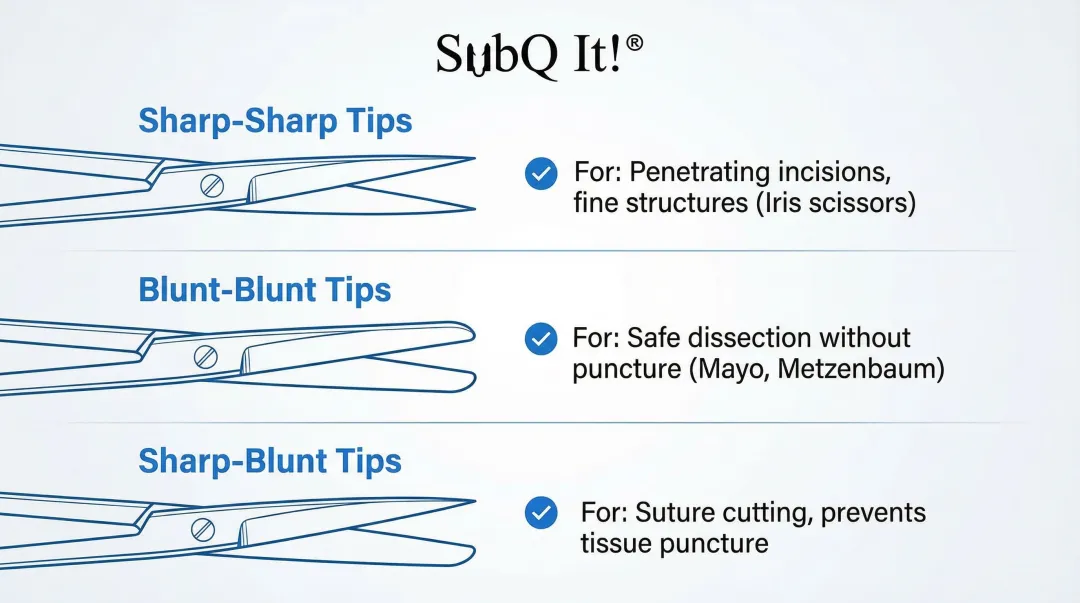 SubQ It!®

Sharp-Sharp Tips

For: Penetrating incisions, fine structures (Iris scissors)

Blunt-Blunt Tips

For: Safe dissection without puncture (Mayo, Metzenbaum)

Sharp-Blunt Tips

For: Suture cutting, prevents tissue puncture